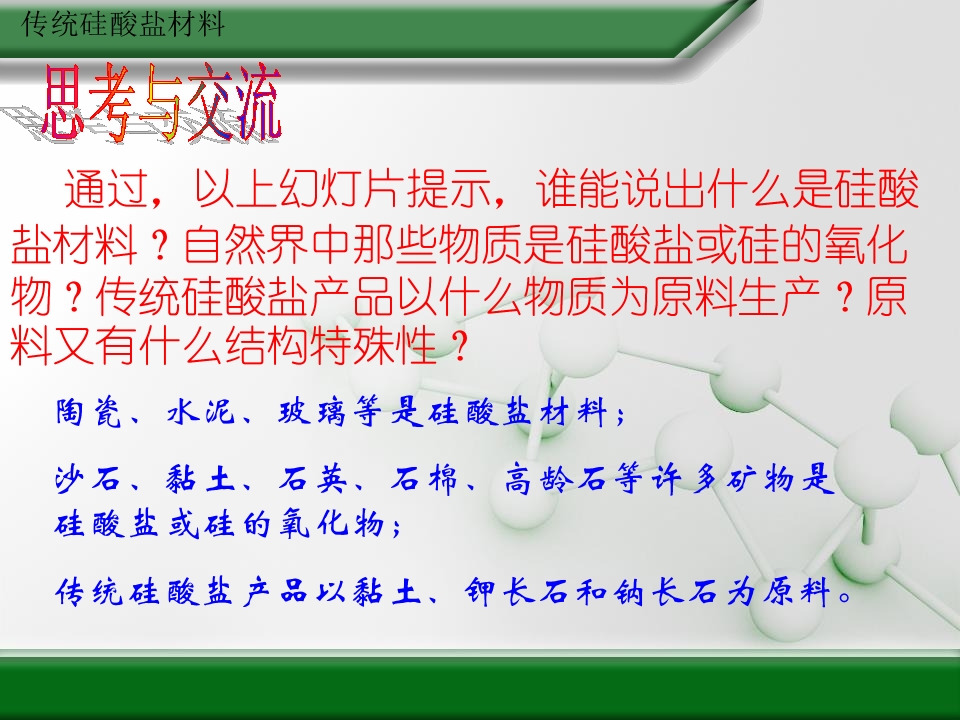 传统硅酸盐材料

思考与交流

通过，以上幻灯片提示，谁能说出什么是硅酸盐材料？自然界中那些物质是硅酸盐或硅的氧化物？传统硅酸盐产品以什么物质为原料生产？原料又有什么结构特殊性？

陶瓷、水泥、玻璃等是硅酸盐材料；

沙石、黏土、石英、石棉、高龄石等许多矿物是硅酸盐或硅的氧化物；

传统硅酸盐产品以黏土、钾长石和钠长石为原料。